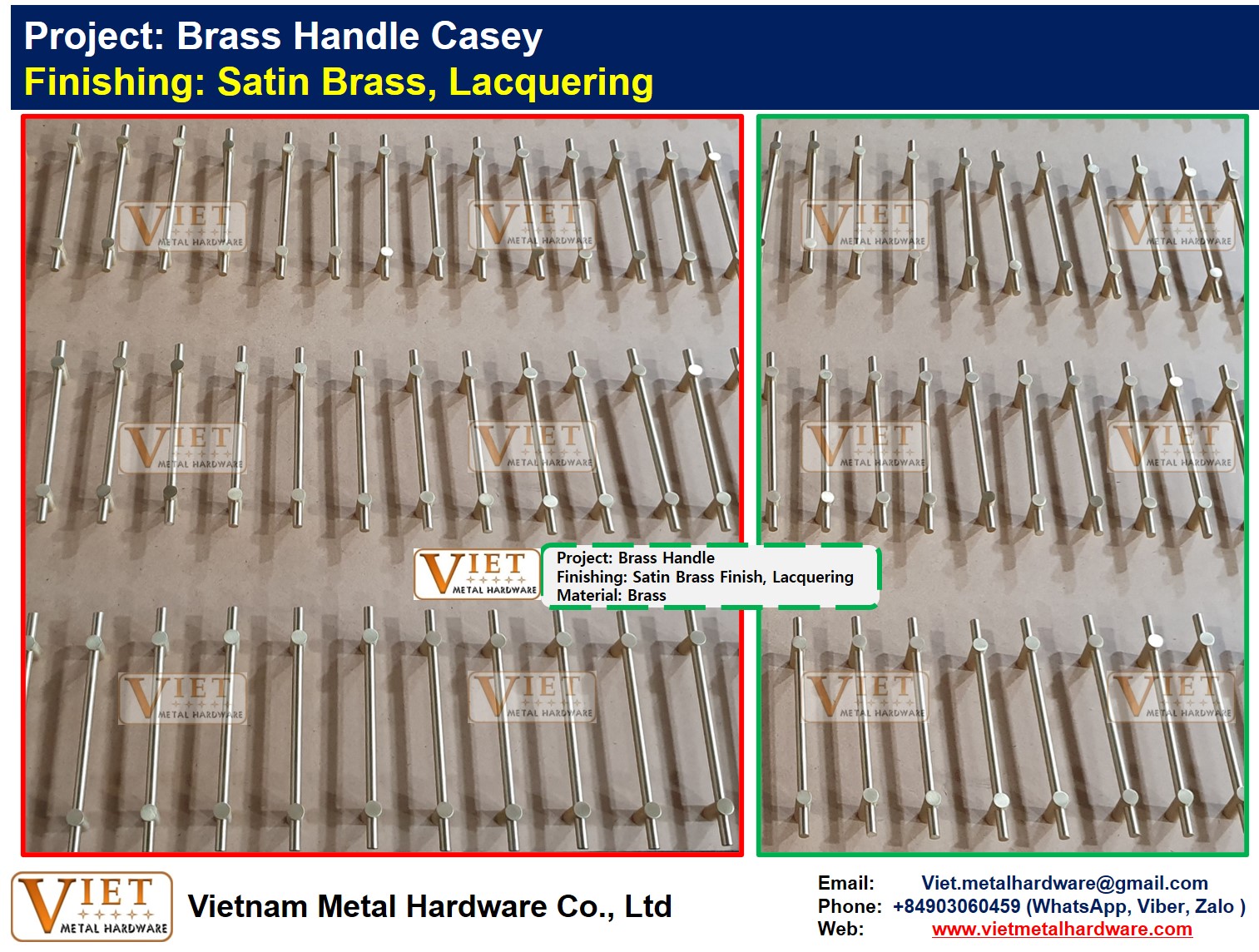 Project: Brass Handle Casey
Finishing: Satin Brass, Lacquering

VIET METAL HARDWARE

VIET METAL HARDWARE

VIET METAL HARDWARE

VIET METAL HARDWARE

VIET METAL HARDWARE

VIET METAL HARDWARE

VIET METAL HARDWARE

VIET METAL HARDWARE

VIET METAL HARDWARE

VIET METAL HARDWARE

VIET METAL HARDWARE

VIET METAL HARDWARE

VIET METAL HARDWARE

Project: Brass Handle
Finishing: Satin Brass Finish, Lacquering
Material: Brass

VIET METAL HARDWARE

Vietnam Metal Hardware Co., Ltd

Email: Viet.metalhardware@gmail.com
Phone: +84903060459 (WhatsApp, Viber, Zalo )
Web: www.vietmetalhardware.com